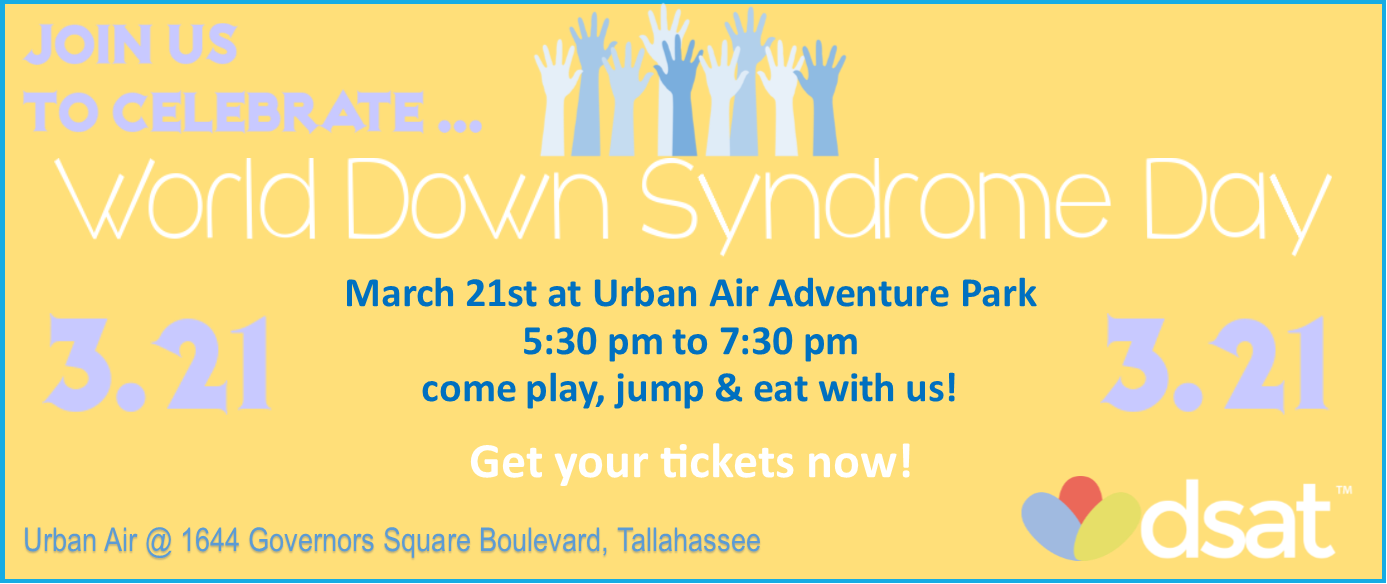 JOIN US
TO CELEBRATE ...

World Down Syndrome Day

3.21

March 21st at Urban Air Adventure Park
5:30 pm to 7:30 pm
come play, jump & eat with us!

3.21

Get your tickets now!

Urban Air @ 1644 Governors Square Boulevard, Tallahassee

dsat™